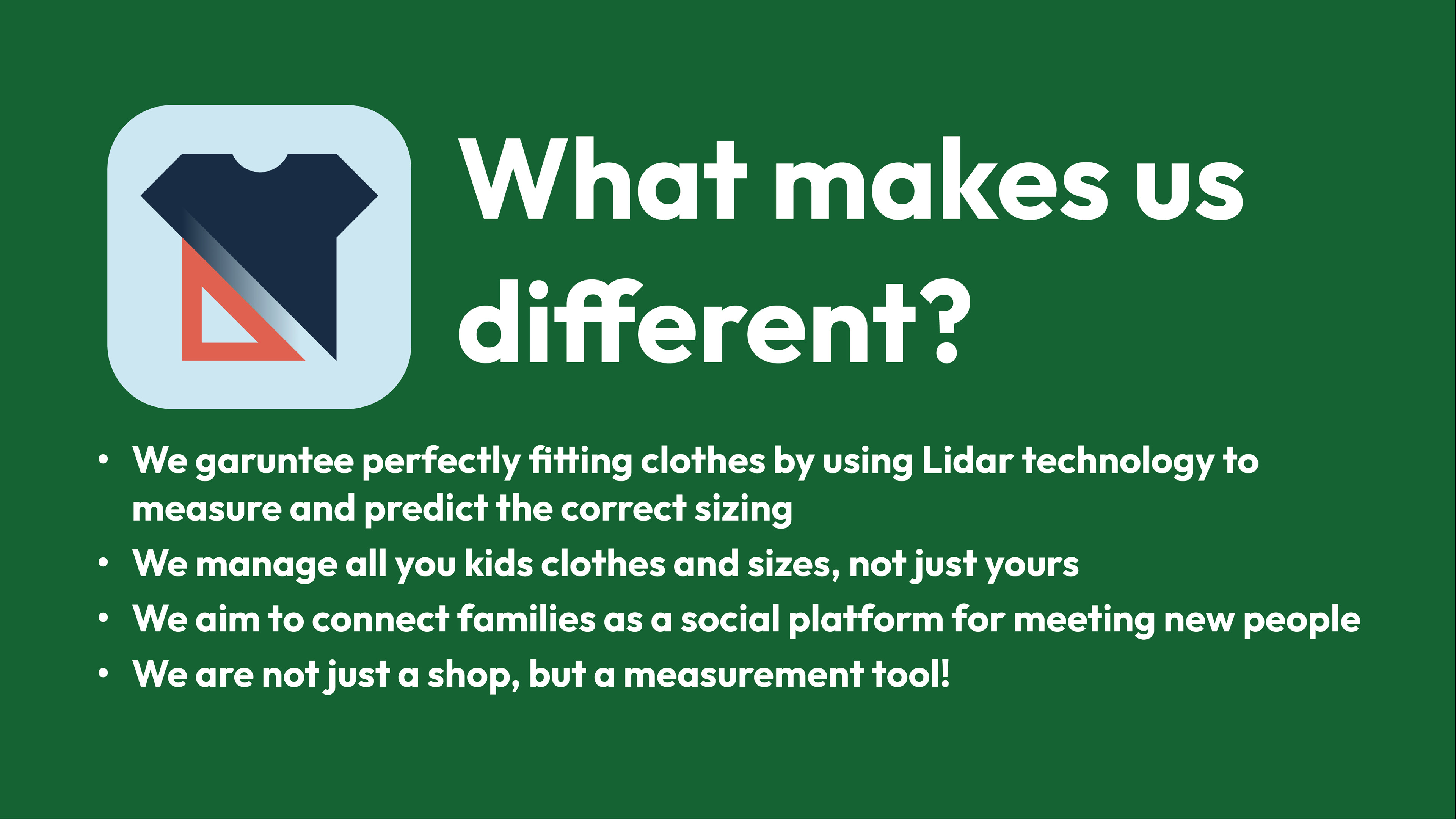 What makes us different?

• We garuntee perfectly fitting clothes by using Lidar technology to measure and predict the correct sizing
• We manage all you kids clothes and sizes, not just yours
• We aim to connect families as a social platform for meeting new people
• We are not just a shop, but a measurement tool!